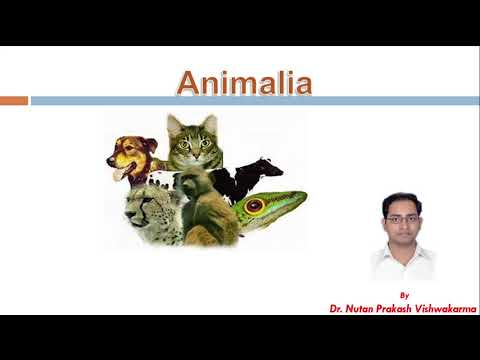 Animalia

By
Dr. Nutan Prakash Vishwakarma